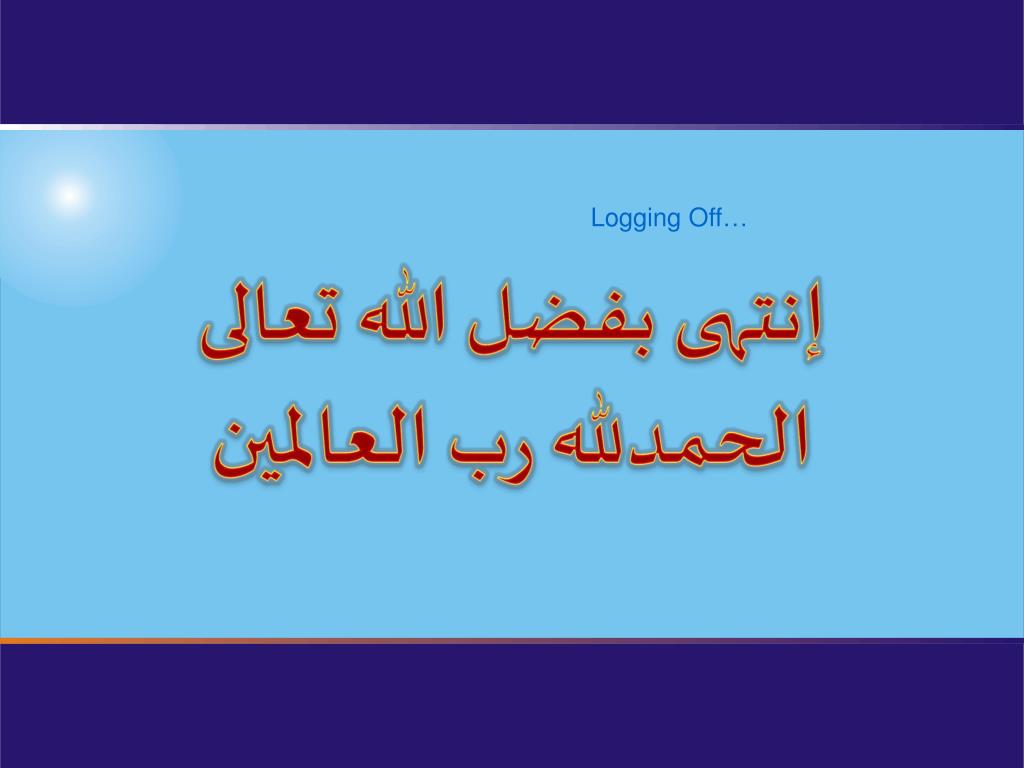 Logging Off…

إنتهى بفضل الله تعالى

الحمدلله رب العالمين